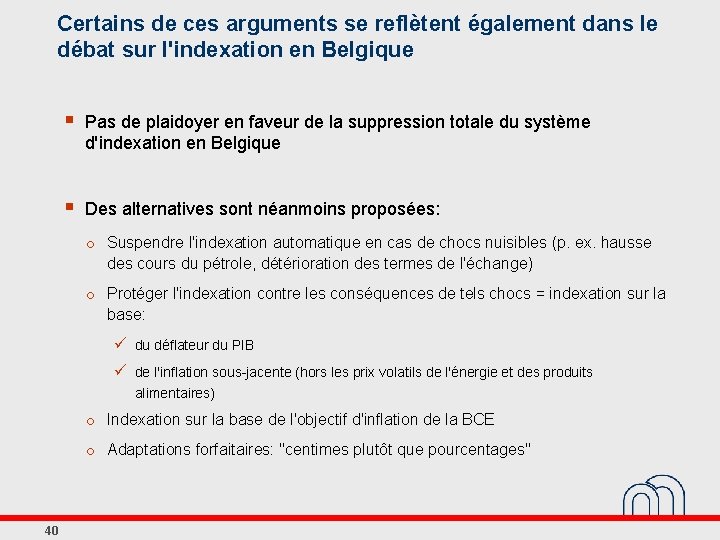 Certains de ces arguments se reflètent également dans le débat sur l'indexation en Belgique

▪ Pas de plaidoyer en faveur de la suppression totale du système d'indexation en Belgique

▪ Des alternatives sont néanmoins proposées:

o Suspendre l'indexation automatique en cas de chocs nuisibles (p. ex. hausse des cours du pétrole, détérioration des termes de l'échange)

o Protéger l'indexation contre les conséquences de tels chocs = indexation sur la base:

✓ du déflateur du PIB

✓ de l'inflation sous-jacente (hors les prix volatils de l'énergie et des produits alimentaires)

o Indexation sur la base de l'objectif d'inflation de la BCE

o Adaptations forfaitaires: "centimes plutôt que pourcentages"

40